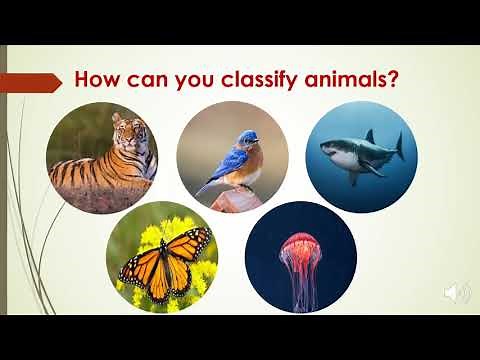 How can you classify animals?